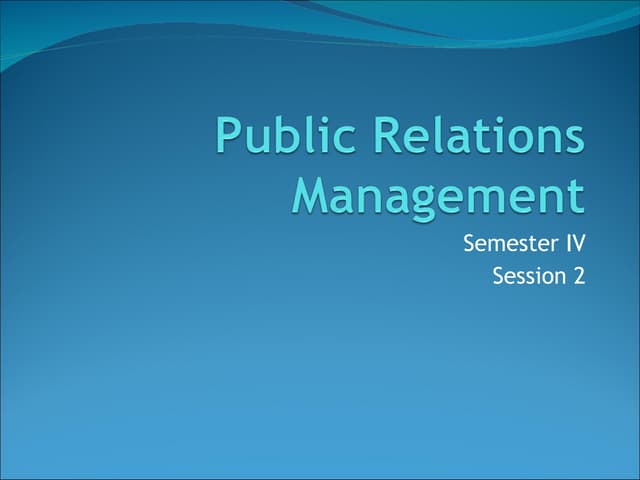 Public Relations Management

Semester IV
Session 2